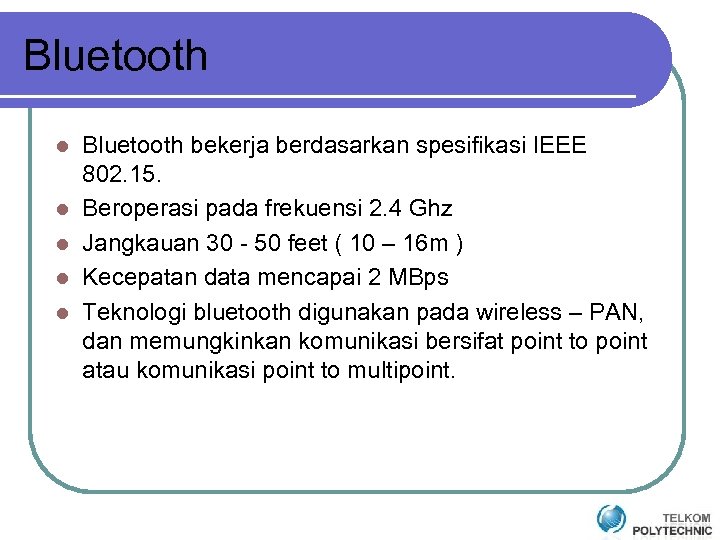 Bluetooth

- Bluetooth bekerja berdasarkan spesifikasi IEEE 802.15.
- Beroperasi pada frekuensi 2.4 Ghz
- Jangkauan 30 - 50 feet ( 10 – 16m )
- Kecepatan data mencapai 2 MBps
- Teknologi bluetooth digunakan pada wireless – PAN, dan memungkinkan komunikasi bersifat point to point atau komunikasi point to multipoint.

TELKOM POLYTECHNIC